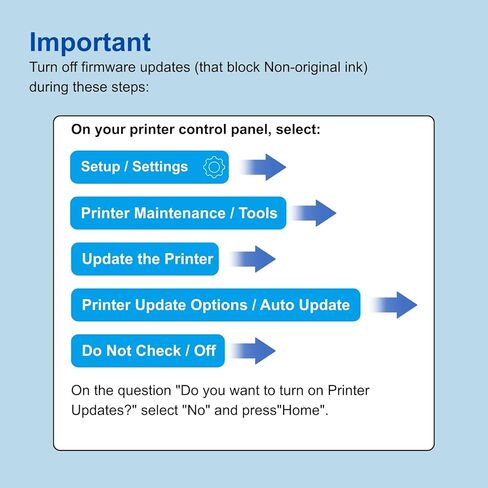 Important

Turn off firmware updates (that block Non-original ink) during these steps:

On your printer control panel, select:

Setup / Settings

Printer Maintenance / Tools

Update the Printer

Printer Update Options / Auto Update

Do Not Check / Off

On the question "Do you want to turn on Printer Updates?" select "No" and press"Home".